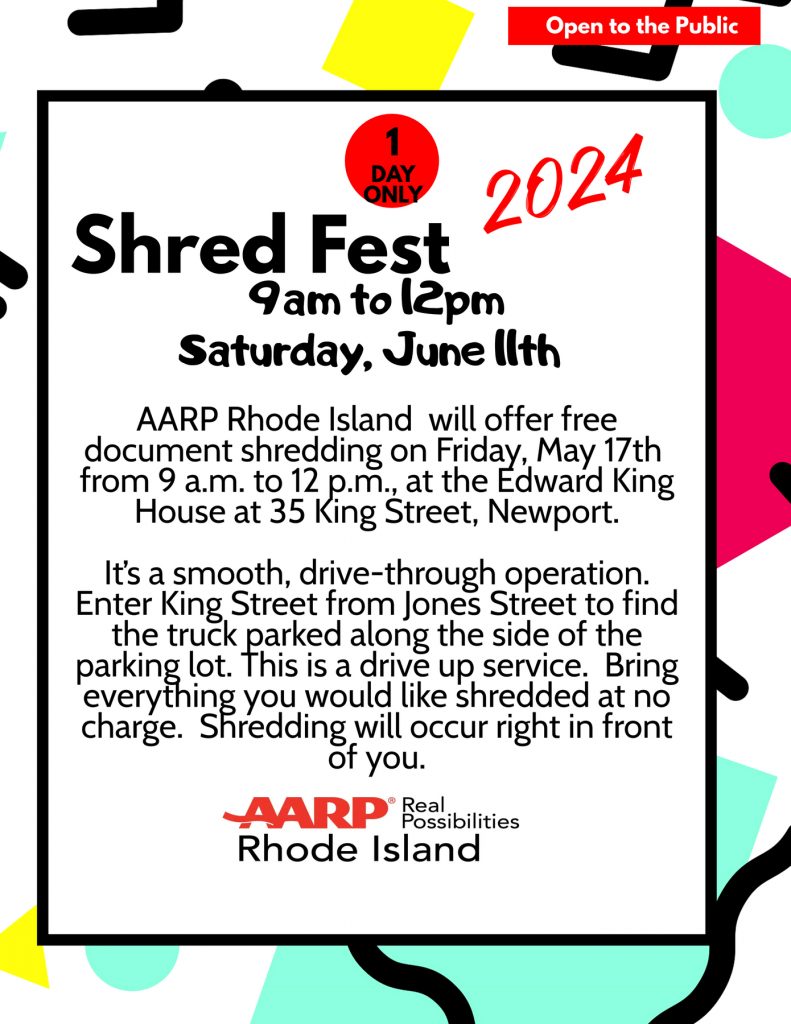 Open to the Public

1 DAY ONLY

2024

Shred Fest

9am to 12pm

Saturday, June 11th

AARP Rhode Island will offer free document shredding on Friday, May 17th from 9 a.m. to 12 p.m., at the Edward King House at 35 King Street, Newport.

It's a smooth, drive-through operation. Enter King Street from Jones Street to find the truck parked along the side of the parking lot. This is a drive up service. Bring everything you would like shredded at no charge. Shredding will occur right in front of you.

AARP® Real Possibilities
Rhode Island